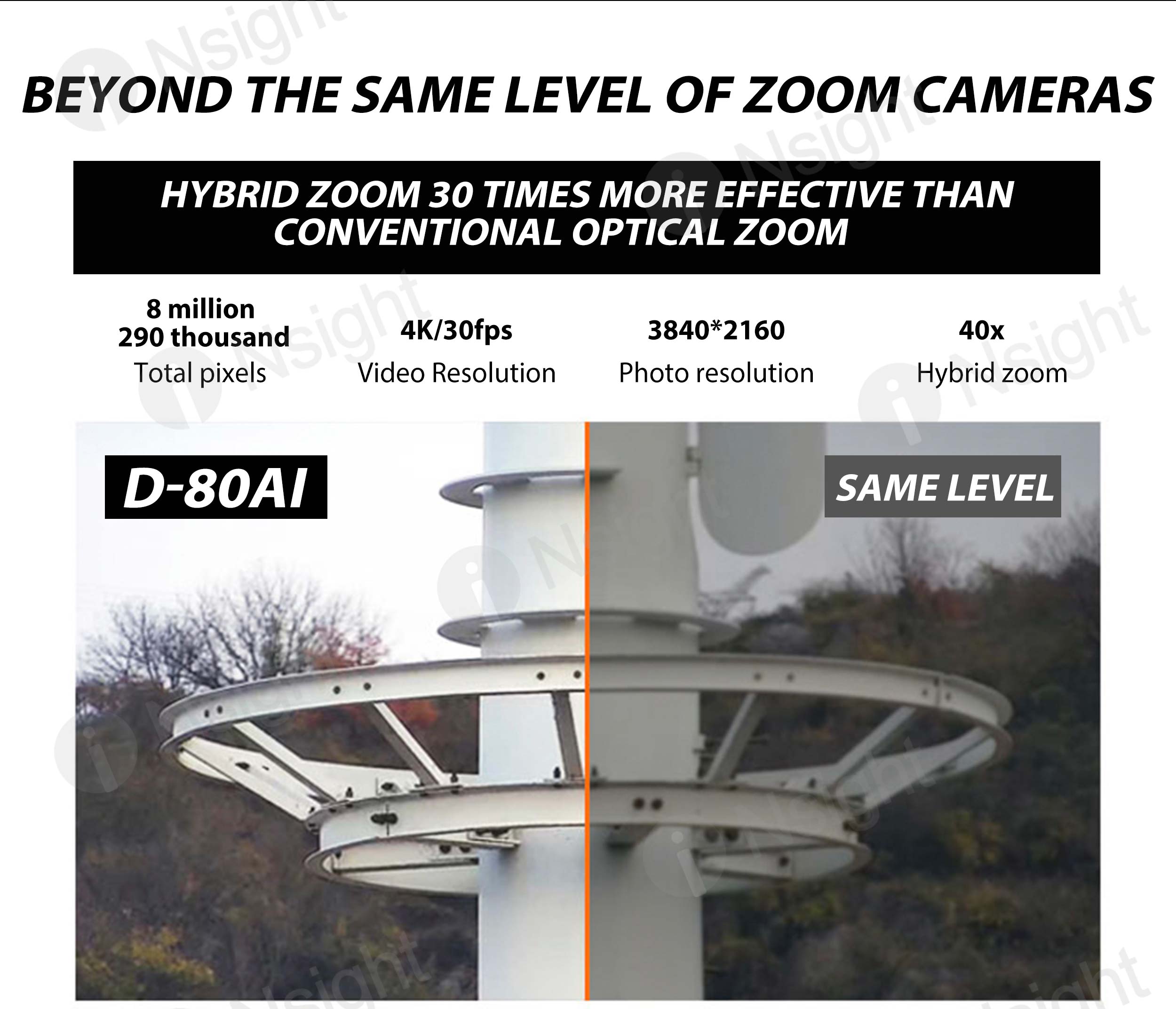 iNsight

BEYOND THE SAME LEVEL OF ZOOM CAMERAS

HYBRID ZOOM 30 TIMES MORE EFFECTIVE THAN CONVENTIONAL OPTICAL ZOOM

8 million 290 thousand
Total pixels

4K/30fps
Video Resolution

3840*2160
Photo resolution

40x
Hybrid zoom

D-80AI

SAME LEVEL